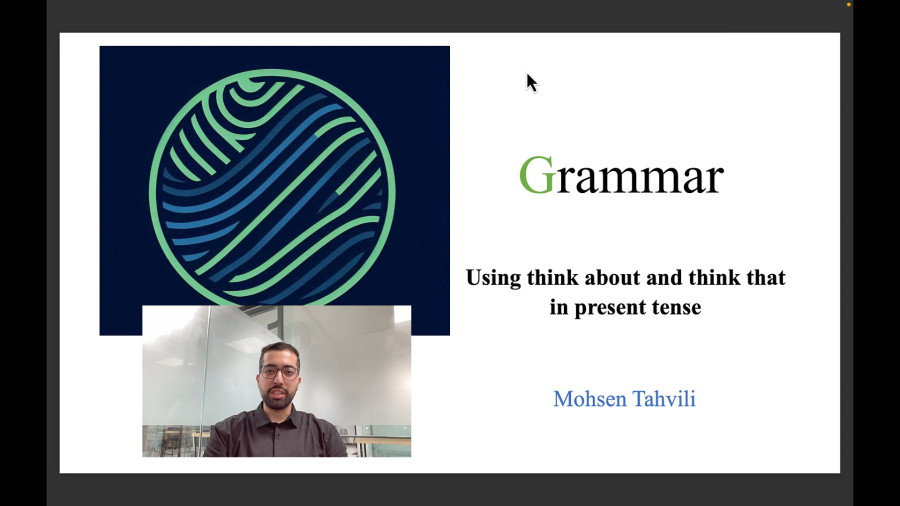 Grammar

Using think about and think that in present tense

Mohsen Tahvili